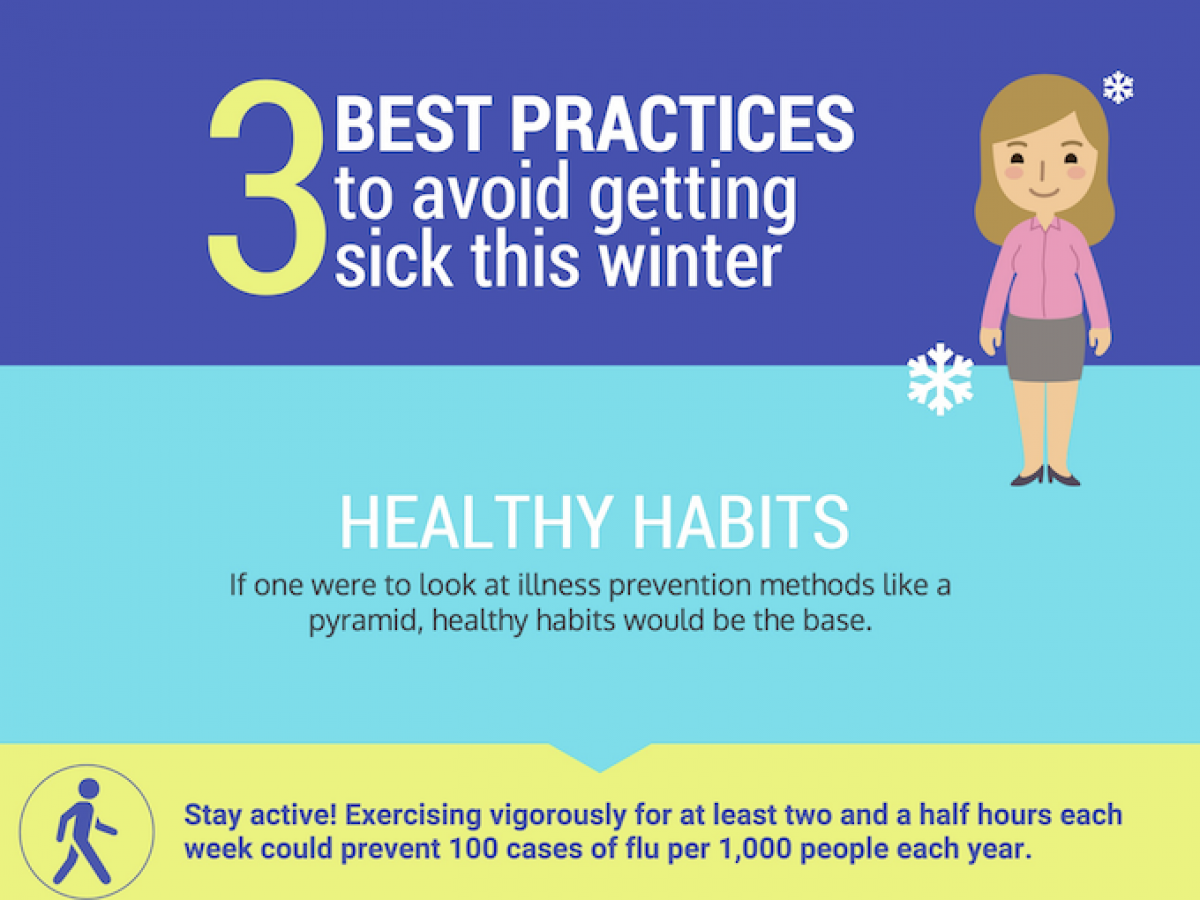 3 BEST PRACTICES to avoid getting sick this winter

HEALTHY HABITS

If one were to look at illness prevention methods like a pyramid, healthy habits would be the base.

Stay active! Exercising vigorously for at least two and a half hours each week could prevent 100 cases of flu per 1,000 people each year.